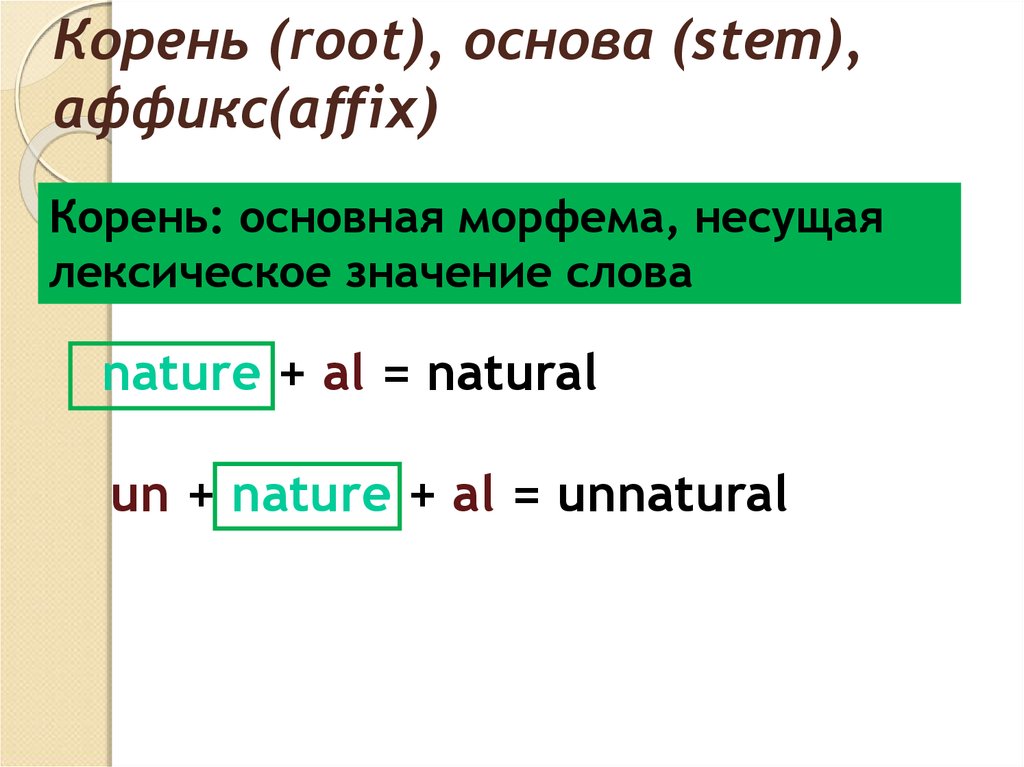 Корень (root), основа (stem), аффикс(affix)

Корень: основная морфема, несущая лексическое значение слова

nature + al = natural

un + nature + al = unnatural